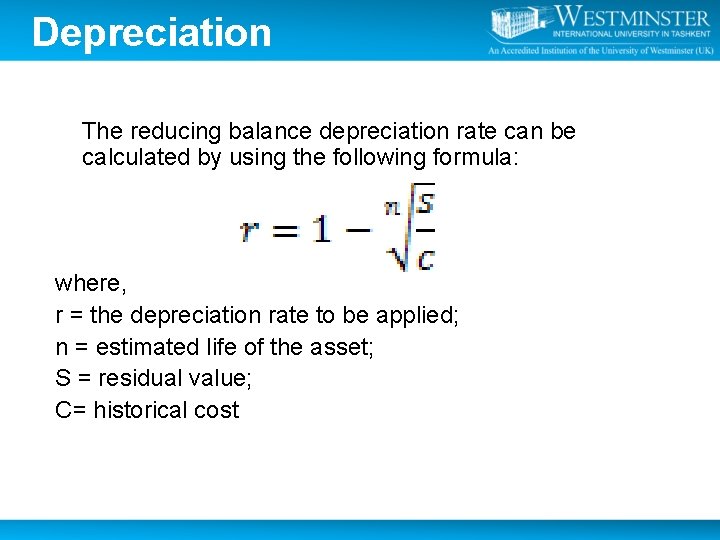 Depreciation

WESTMINSTER
INTERNATIONAL UNIVERSITY IN TASHKENT
An Accredited Institution of the University of Westminster (UK)

The reducing balance depreciation rate can be calculated by using the following formula:

$r = 1 - \sqrt[n]{\frac{S}{C}}$

where,
r = the depreciation rate to be applied;
n = estimated life of the asset;
S = residual value;
C= historical cost